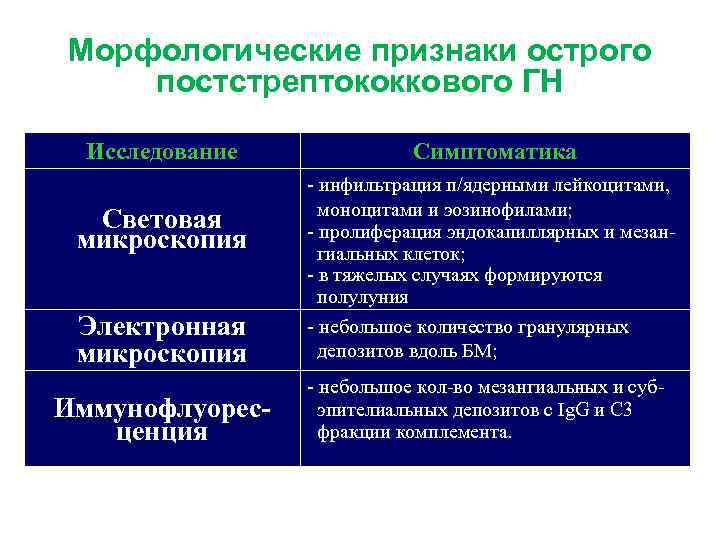 Морфологические признаки острого постстрептококкового ГН

| Исследование | Симптоматика |
|---|---|
| Световая микроскопия | - инфильтрация п/ядерными лейкоцитами, моноцитами и эозинофилами; - пролиферация эндокапиллярных и мезангиальных клеток; - в тяжелых случаях формируются полулуния |
| Электронная микроскопия | - небольшое количество гранулярных депозитов вдоль БМ; |
| Иммунофлуоресценция | - небольшое кол-во мезангиальных и субэпителиальных депозитов с IgG и С3 фракции комплемента. |